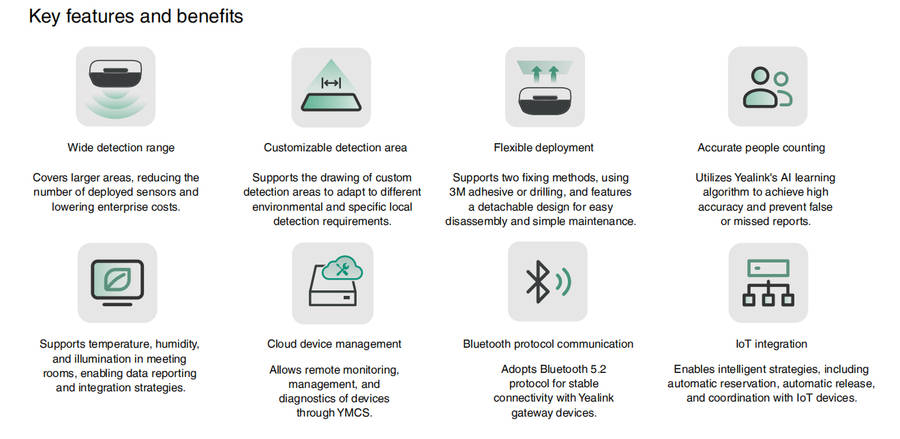 Key features and benefits

Wide detection range

Covers larger areas, reducing the number of deployed sensors and lowering enterprise costs.

Customizable detection area

Supports the drawing of custom detection areas to adapt to different environmental and specific local detection requirements.

Flexible deployment

Supports two fixing methods, using 3M adhesive or drilling, and features a detachable design for easy disassembly and simple maintenance.

Accurate people counting

Utilizes Yealink's AI learning algorithm to achieve high accuracy and prevent false or missed reports.

Supports temperature, humidity, and illumination in meeting rooms, enabling data reporting and integration strategies.

Cloud device management

Allows remote monitoring, management, and diagnostics of devices through YMCS.

Bluetooth protocol communication

Adopts Bluetooth 5.2 protocol for stable connectivity with Yealink gateway devices.

IoT integration

Enables intelligent strategies, including automatic reservation, automatic release, and coordination with IoT devices.